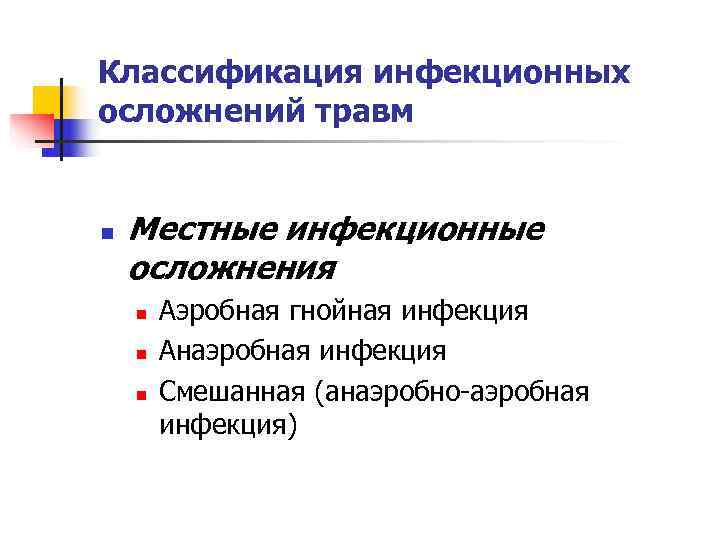 Классификация инфекционных осложнений травм

Местные инфекционные осложнения
Аэробная гнойная инфекция
Анаэробная инфекция
Смешанная (анаэробно-аэробная инфекция)